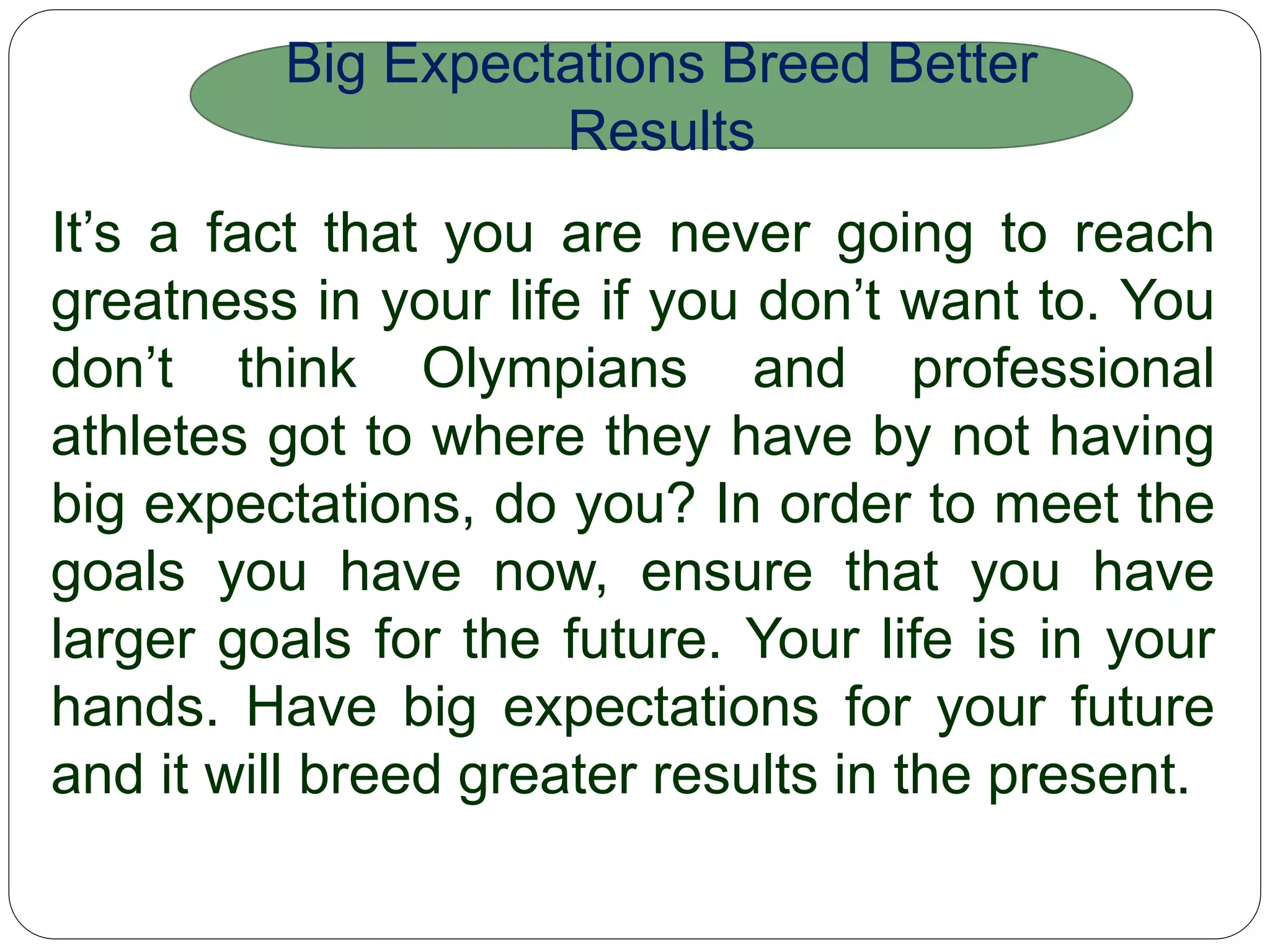 Big Expectations Breed Better Results

It’s a fact that you are never going to reach greatness in your life if you don’t want to. You don’t think Olympians and professional athletes got to where they have by not having big expectations, do you? In order to meet the goals you have now, ensure that you have larger goals for the future. Your life is in your hands. Have big expectations for your future and it will breed greater results in the present.